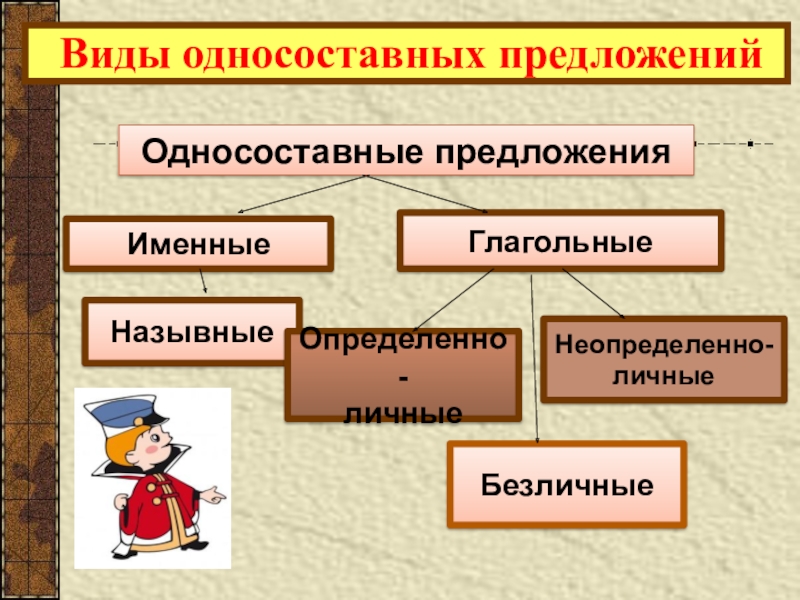 Виды односоставных предложений

Односоставные предложения

Именные

Глагольные

Назывные

Определенно
-
личные

Неопределенно-личные

Безличные